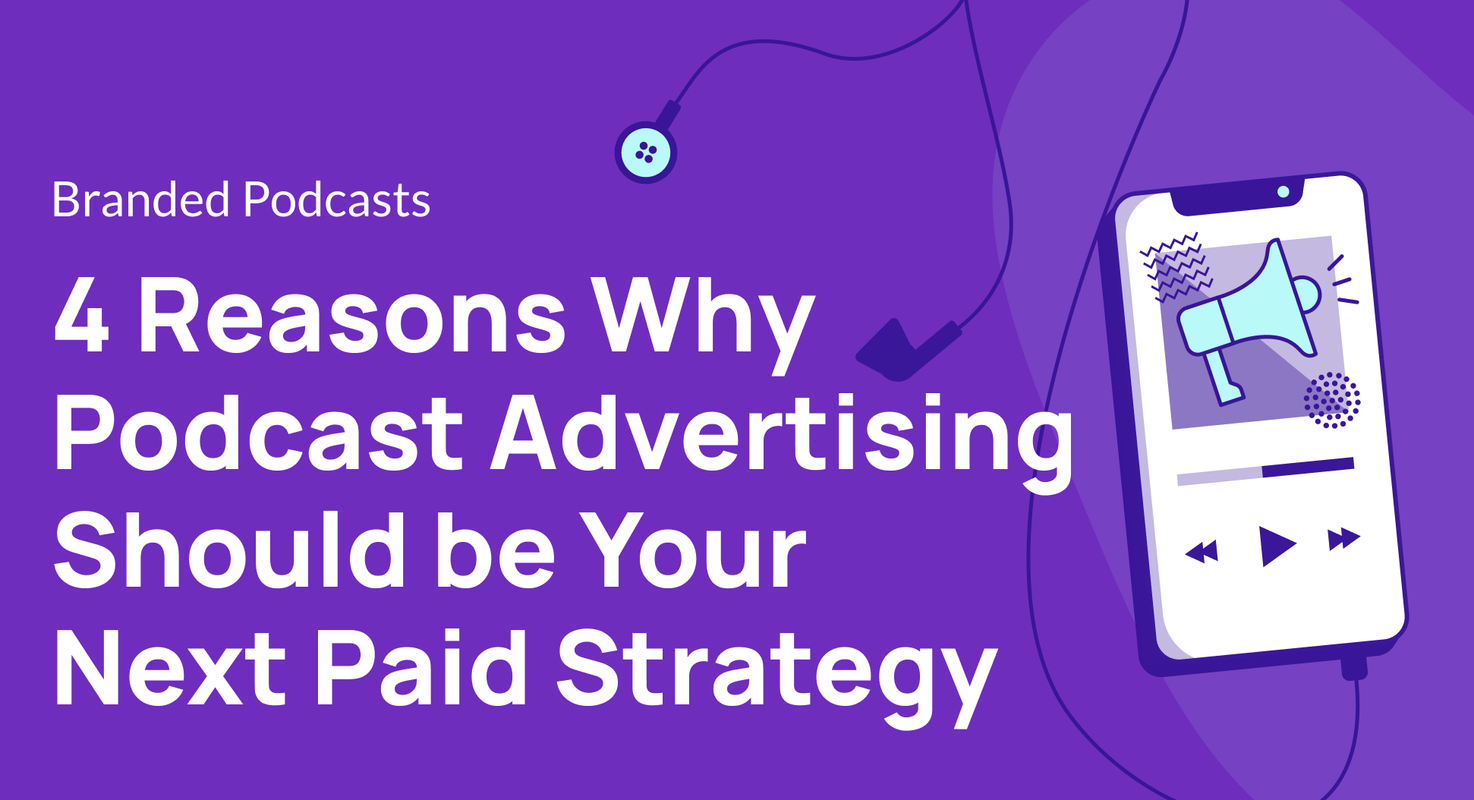 Branded Podcasts

4 Reasons Why Podcast Advertising Should be Your Next Paid Strategy